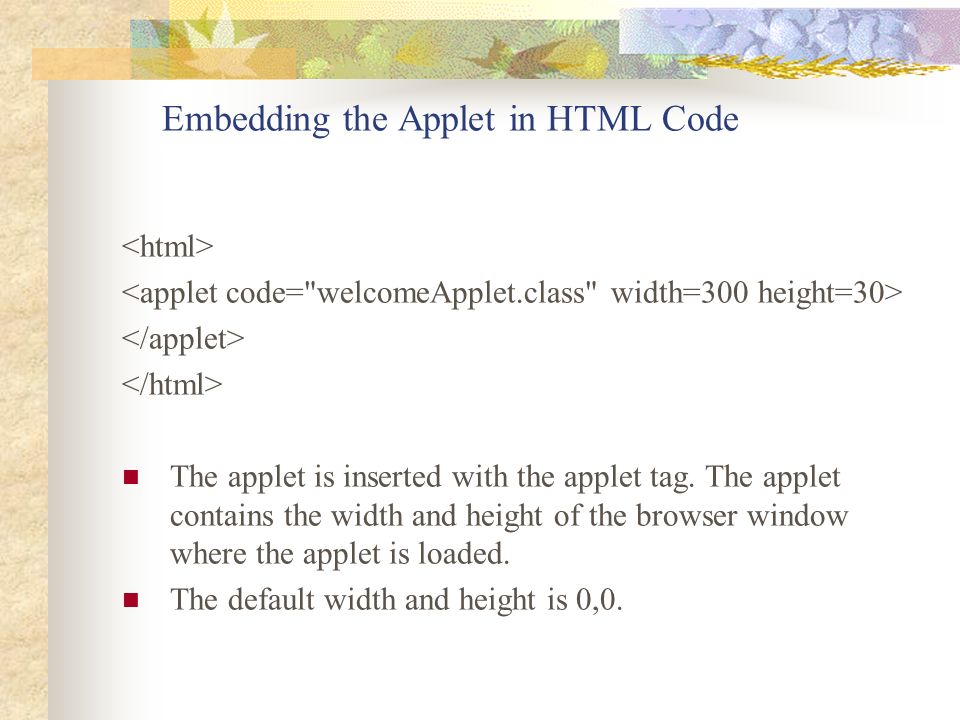 Embedding the Applet in HTML Code

<html>
<applet code="welcomeApplet.class" width=300 height=30>
</applet>
</html>

- The applet is inserted with the applet tag. The applet contains the width and height of the browser window where the applet is loaded.
- The default width and height is 0,0.